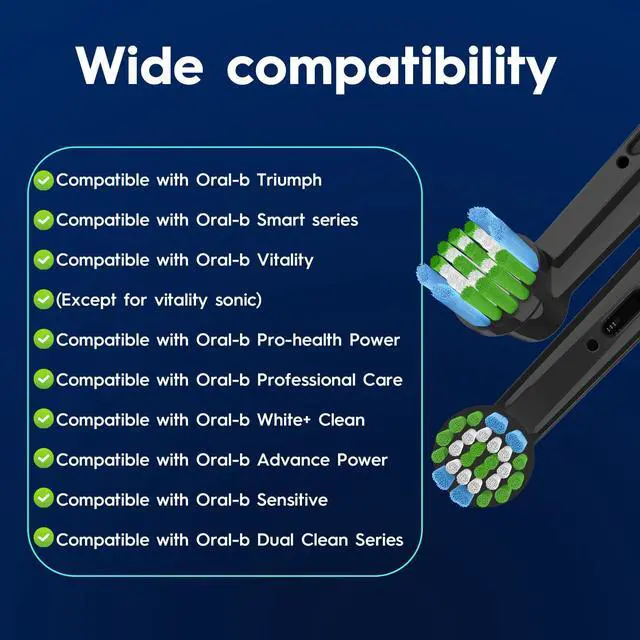 Wide compatibility

Compatible with Oral-b Triumph

Compatible with Oral-b Smart series

Compatible with Oral-b Vitality

(Except for vitality sonic)

Compatible with Oral-b Pro-health Power

Compatible with Oral-b Professional Care

Compatible with Oral-b White+ Clean

Compatible with Oral-b Advance Power

Compatible with Oral-b Sensitive

Compatible with Oral-b Dual Clean Series